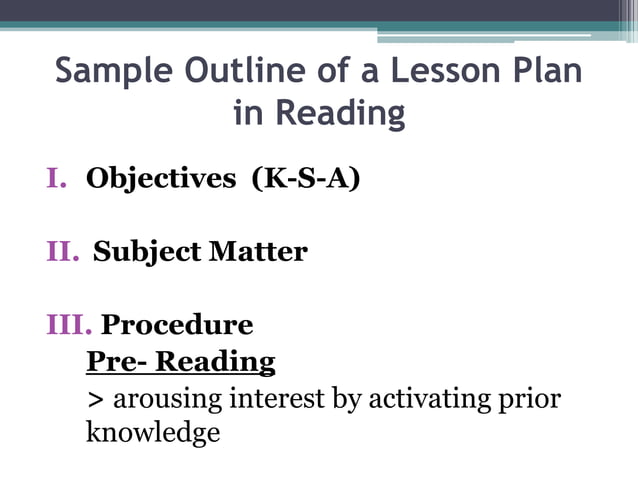 Sample Outline of a Lesson Plan in Reading

I. Objectives (K-S-A)

II. Subject Matter

III. Procedure

Pre- Reading

> arousing interest by activating prior knowledge